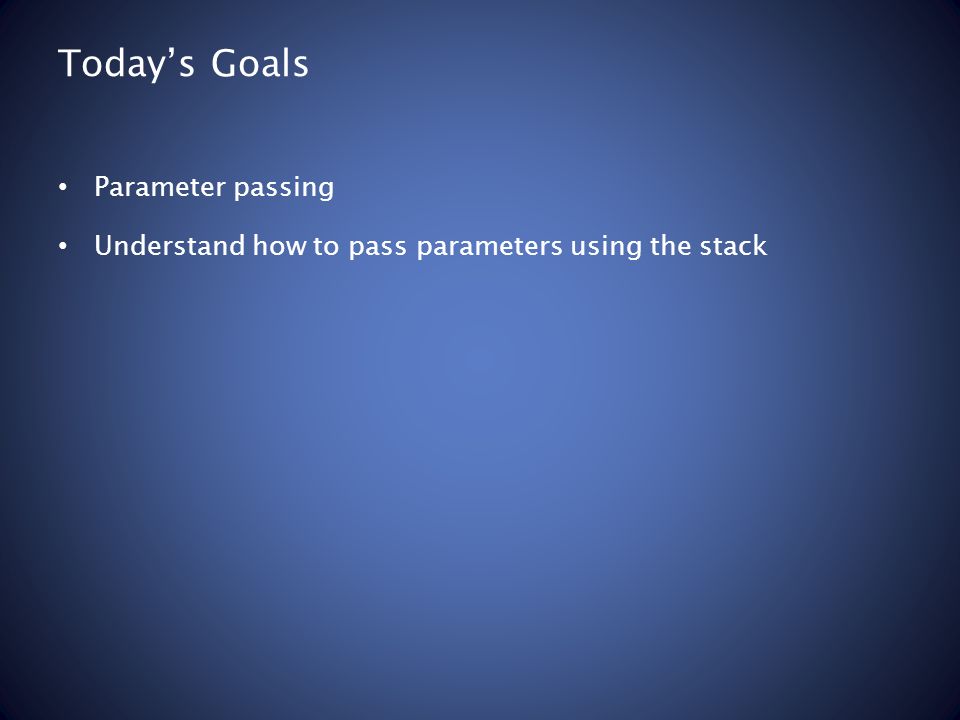 Today’s Goals

• Parameter passing

• Understand how to pass parameters using the stack